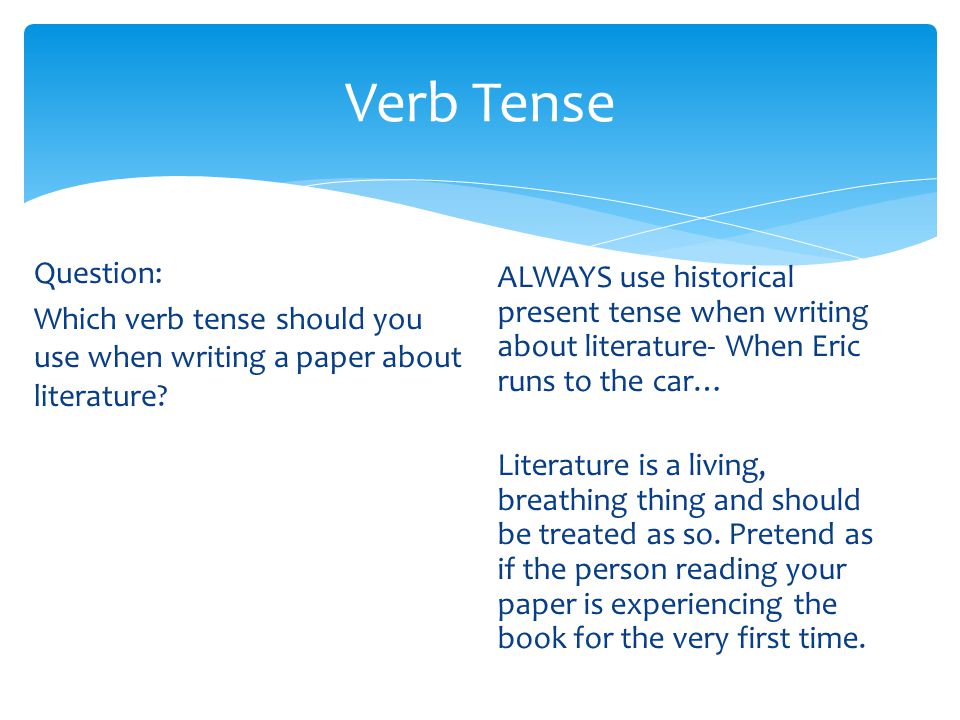 Verb Tense

Question:

Which verb tense should you use when writing a paper about literature?

ALWAYS use historical present tense when writing about literature- When Eric runs to the car…

Literature is a living, breathing thing and should be treated as so. Pretend as if the person reading your paper is experiencing the book for the very first time.